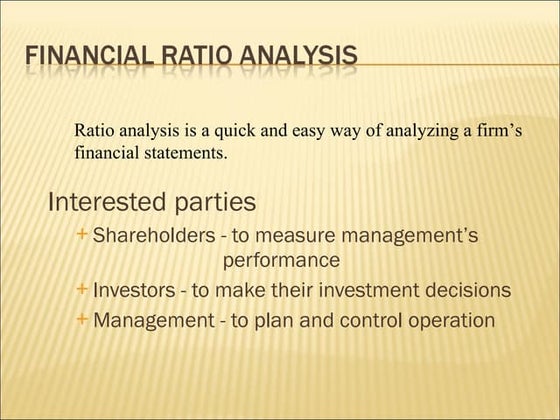 FINANCIAL RATIO ANALYSIS

Ratio analysis is a quick and easy way of analyzing a firm's financial statements.

Interested parties

+ Shareholders - to measure management's performance

+ Investors - to make their investment decisions

+ Management - to plan and control operation